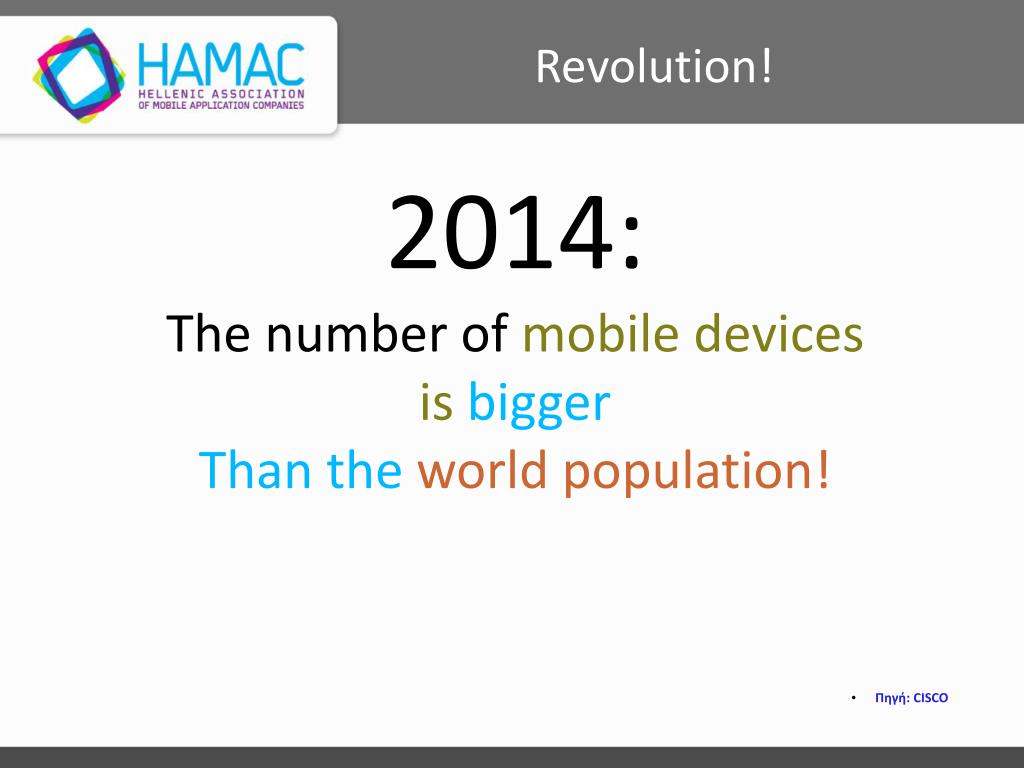 HAMAC
HELLENIC ASSOCIATION
OF MOBILE APPLICATION COMPANIES

Revolution!

2014:

The number of mobile devices is bigger Than the world population!

• Πηγή: CISCO